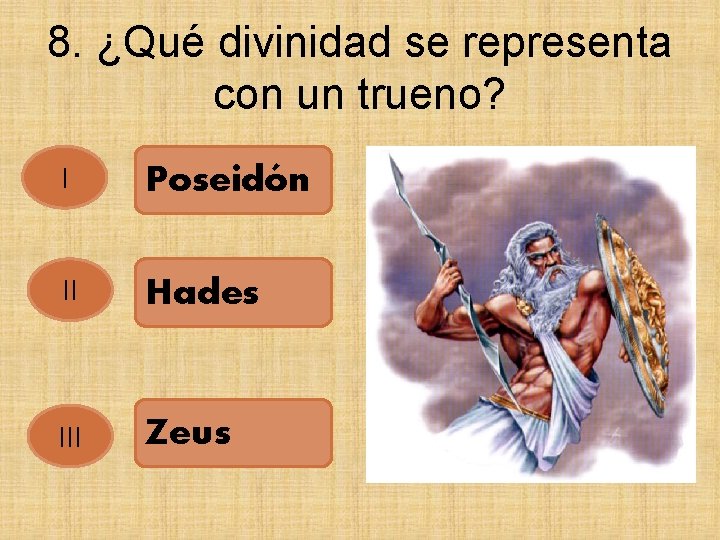 8. ¿Qué divinidad se representa con un trueno?

I

Poseidón

II

Hades

III

Zeus